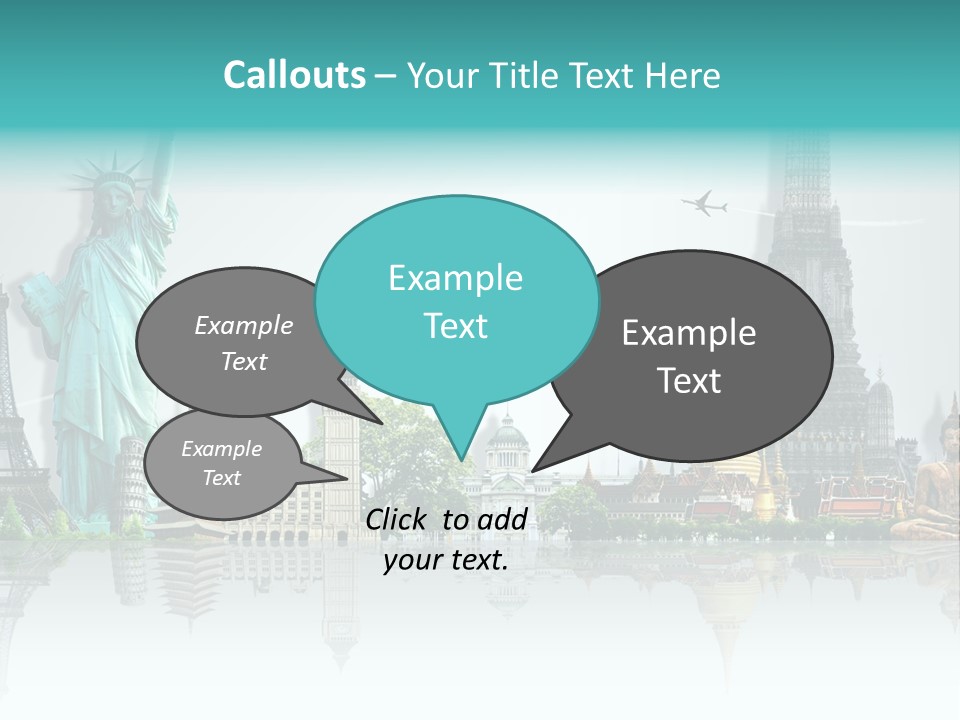 Callouts – Your Title Text Here

Example Text

Example Text

Example Text

Example Text

Click to add your text.